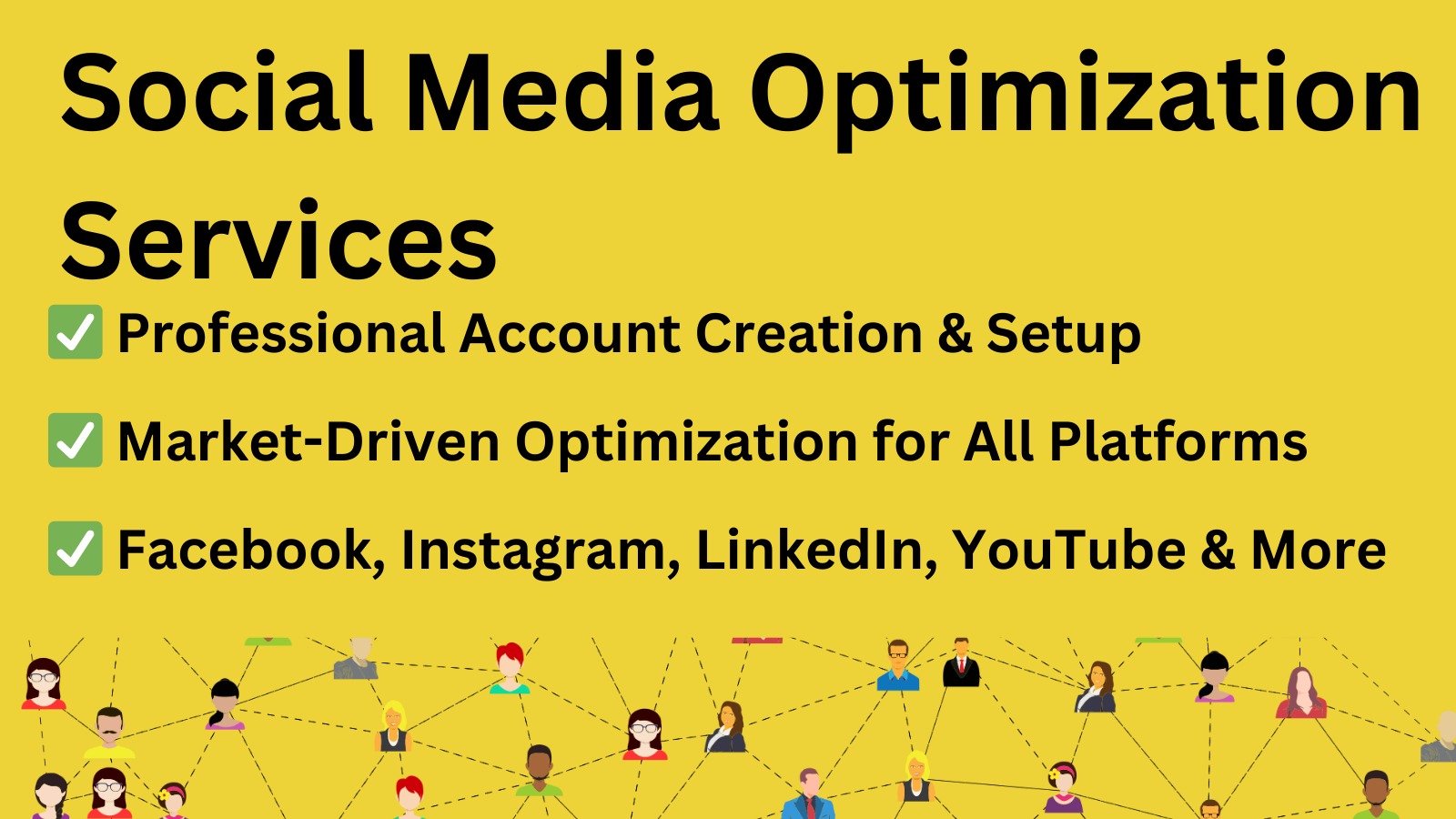 Social Media Optimization Services

✅ Professional Account Creation & Setup

✅ Market-Driven Optimization for All Platforms

✅ Facebook, Instagram, LinkedIn, YouTube & More